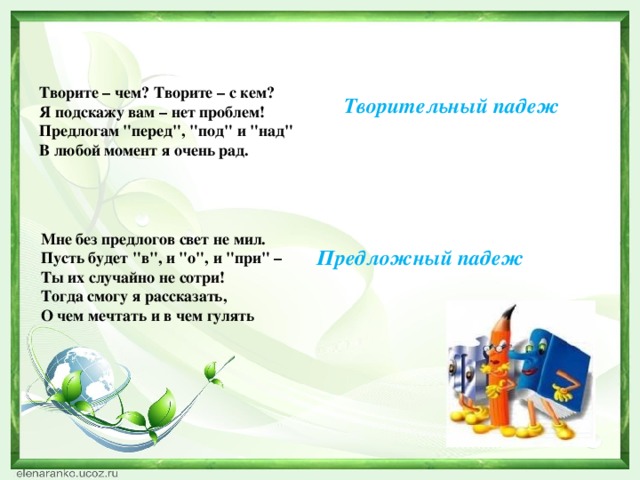 Творите – чем? Творите – с кем?
Я подскажу вам – нет проблем!
Предлогам "перед", "под" и "над"
В любой момент я очень рад.

Творительный падеж

Мне без предлогов свет не мил.
Пусть будет "в", и "о", и "при" –
Ты их случайно не сотри!
Тогда смогу я рассказать,
О чем мечтать и в чем гулять

Предложный падеж

elenaranko.ucoz.ru